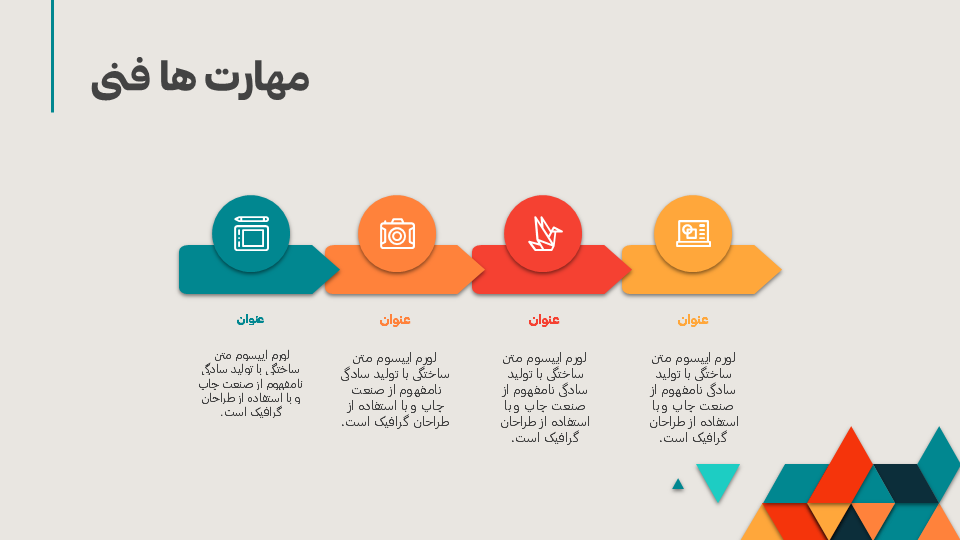 مهارت ها فنی

عنوان

لورم ایپسوم متن ساختگی با تولید سادگی نامفهوم از صنعت چاپ و با استفاده از طراحان گرافیک است.

عنوان

لورم ایپسوم متن ساختگی با تولید سادگی نامفهوم از صنعت چاپ و با استفاده از طراحان گرافیک است.

عنوان

لورم ایپسوم متن ساختگی با تولید سادگی نامفهوم از صنعت چاپ و با استفاده از طراحان گرافیک است.

عنوان

لورم ایپسوم متن ساختگی با تولید سادگی نامفهوم از صنعت چاپ و با استفاده از طراحان گرافیک است.